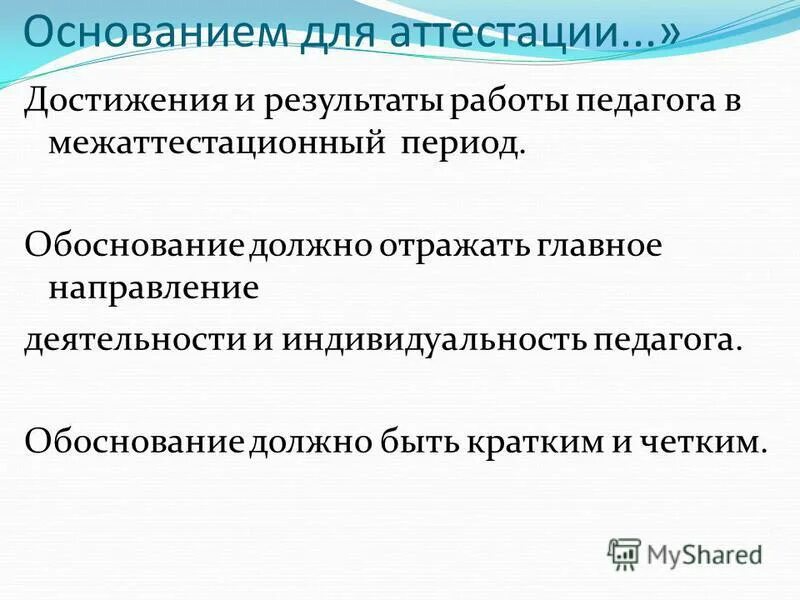 Основанием для аттестации...»

Достижения и результаты работы педагога в межаттестационный период.

Обоснование должно отражать главное направление

деятельности и индивидуальность педагога.

Обоснование должно быть кратким и четким.

MyShared